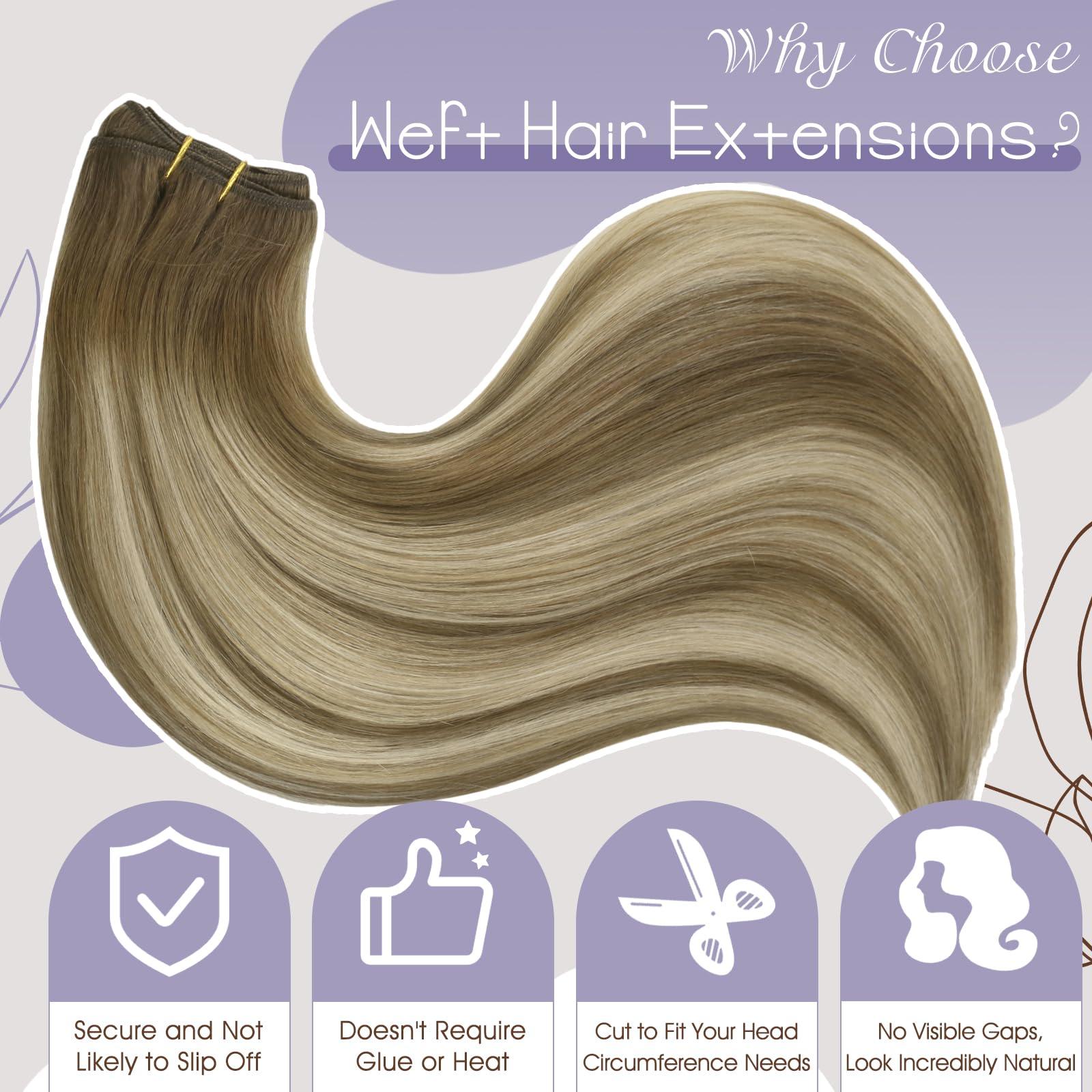 Why Choose
Weft Hair Extensions ?

Secure and Not Likely to Slip Off

Doesn't Require Glue or Heat

Cut to Fit Your Head Circumference Needs

No Visible Gaps, Look Incredibly Natural